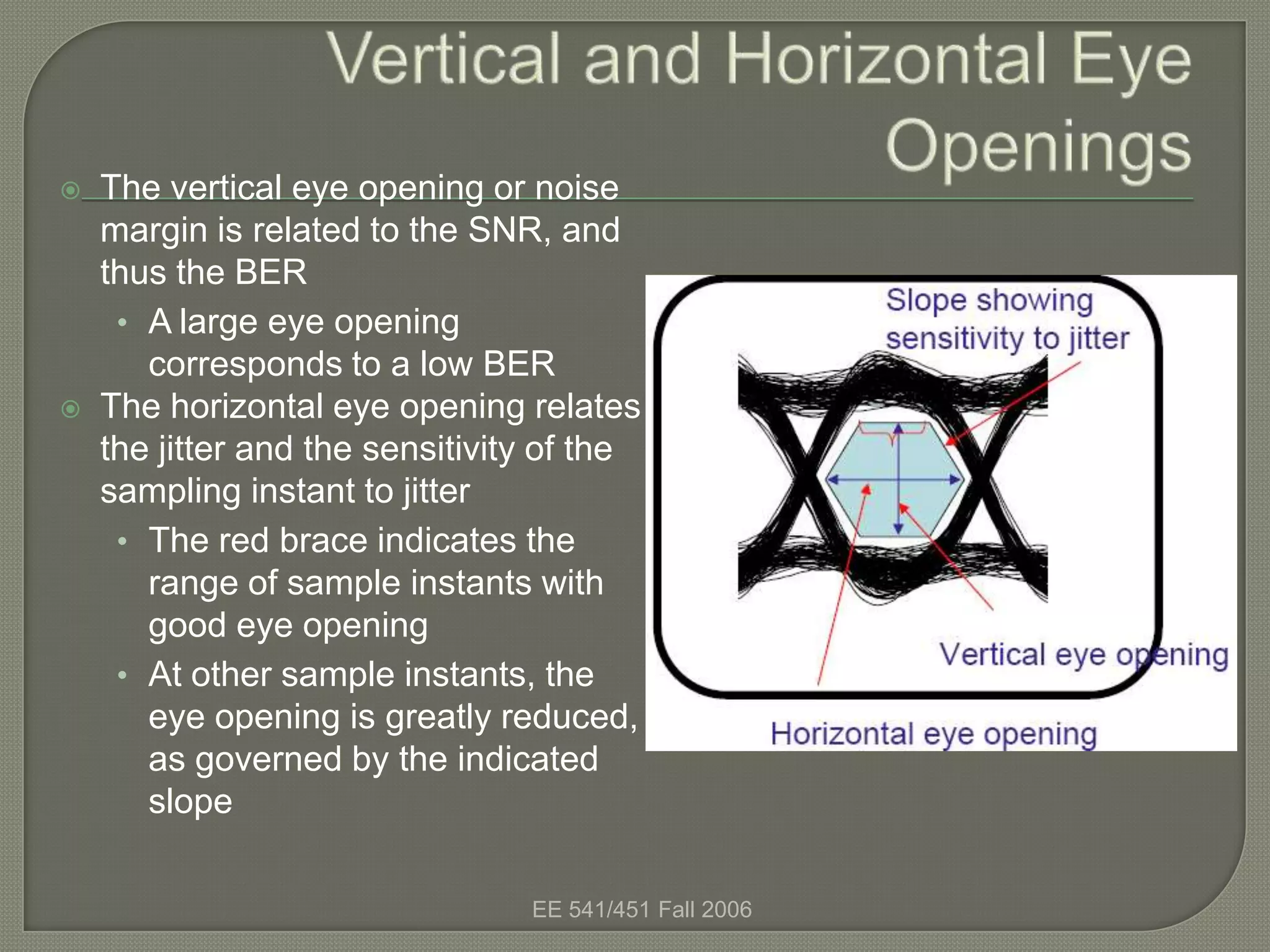 Vertical and Horizontal Eye Openings

The vertical eye opening or noise margin is related to the SNR, and thus the BER

• A large eye opening corresponds to a low BER

The horizontal eye opening relates the jitter and the sensitivity of the sampling instant to jitter

• The red brace indicates the range of sample instants with good eye opening

• At other sample instants, the eye opening is greatly reduced, as governed by the indicated slope

Slope showing sensitivity to jitter

Vertical eye opening

Horizontal eye opening

EE 541/451 Fall 2006